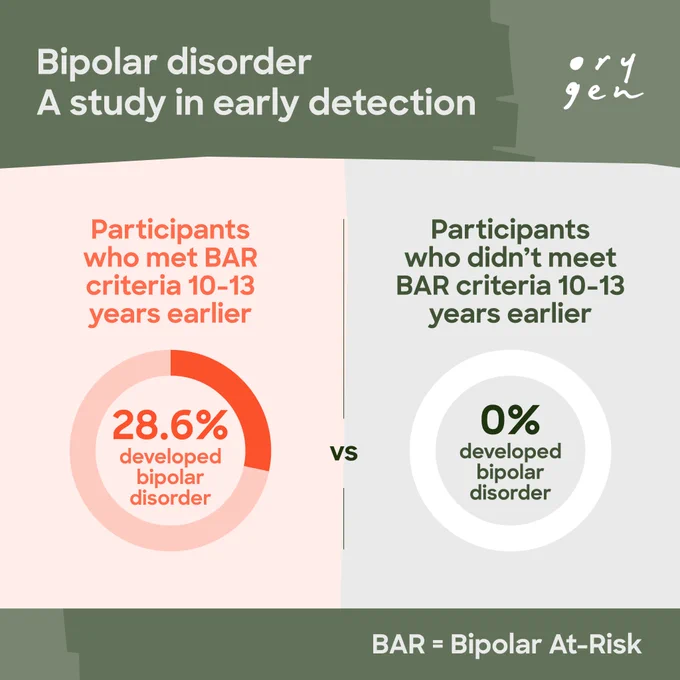 Bipolar disorder
A study in early detection

ory
gen

Participants who met BAR criteria 10-13 years earlier

28.6%
developed bipolar disorder

vs

Participants who didn't meet BAR criteria 10-13 years earlier

0%
developed bipolar disorder

BAR = Bipolar At-Risk